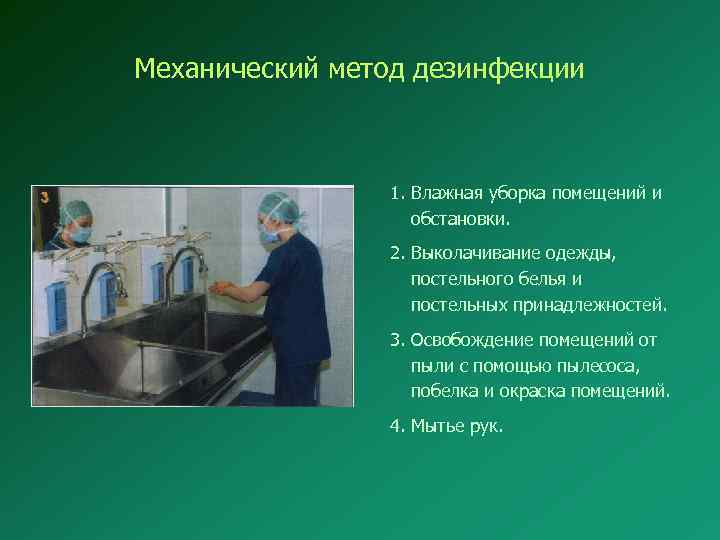 Механический метод дезинфекции

3

1. Влажная уборка помещений и обстановки.

2. Выколачивание одежды, постельного белья и постельных принадлежностей.

3. Освобождение помещений от пыли с помощью пылесоса, побелка и окраска помещений.

4. Мытье рук.